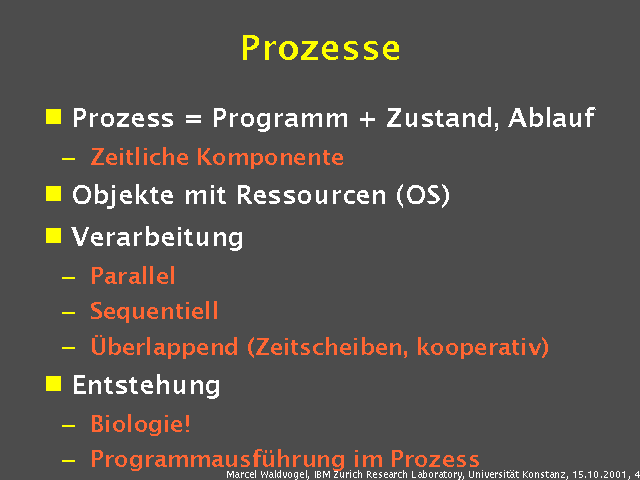 Prozesse

Prozess = Programm + Zustand, Ablauf
– Zeitliche Komponente

Objekte mit Ressourcen (OS)

Verarbeitung
– Parallel
– Sequentiell
– Überlappend (Zeitscheiben, kooperativ)

Entstehung
– Biologie!
– Programmausführung im Prozess

Marcel Waldvogel, IBM Zurich Research Laboratory, Universität Konstanz, 15.10.2001, 4